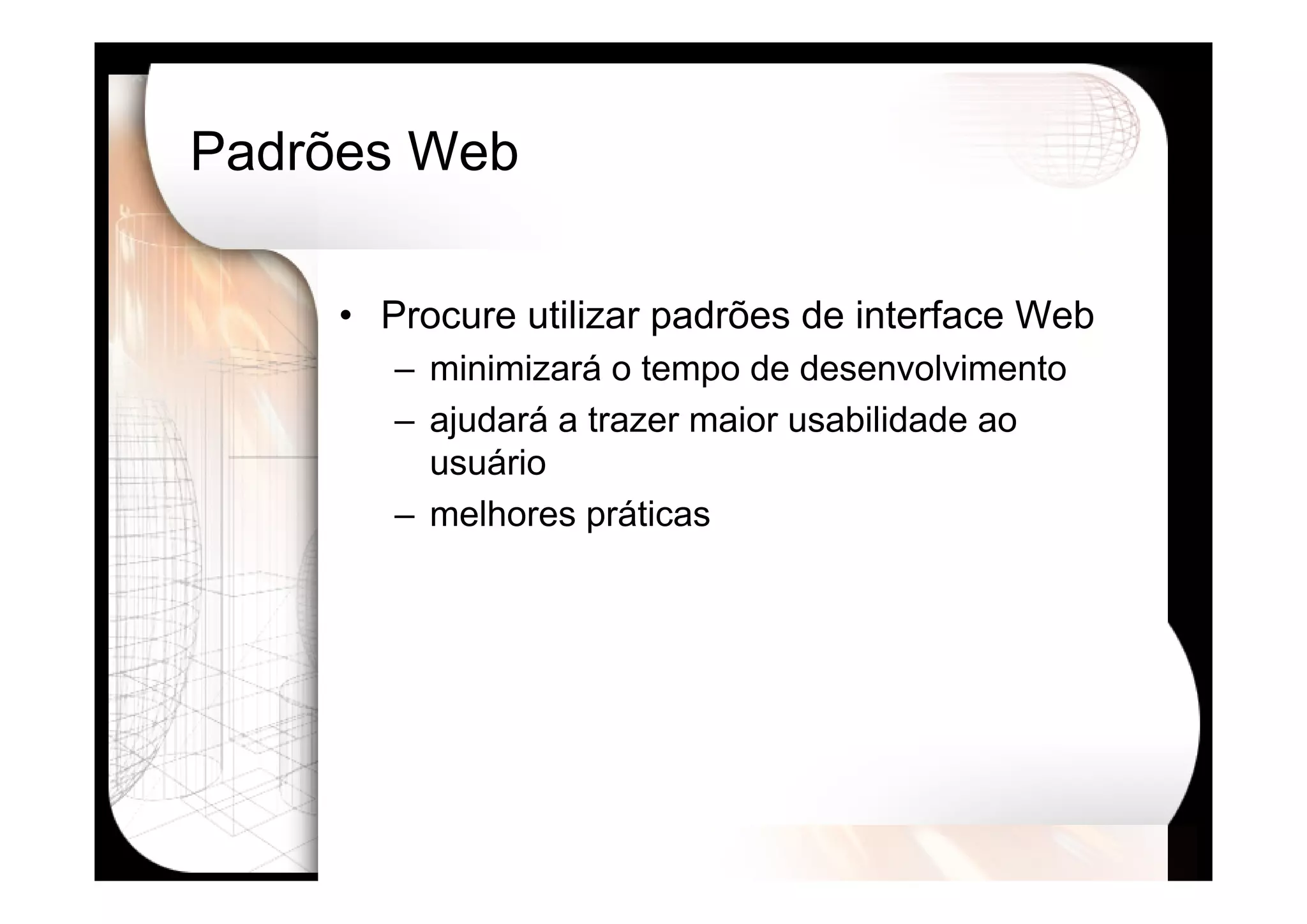 Padrões Web

• Procure utilizar padrões de interface Web
  – minimizará o tempo de desenvolvimento
  – ajudará a trazer maior usabilidade ao usuário
  – melhores práticas